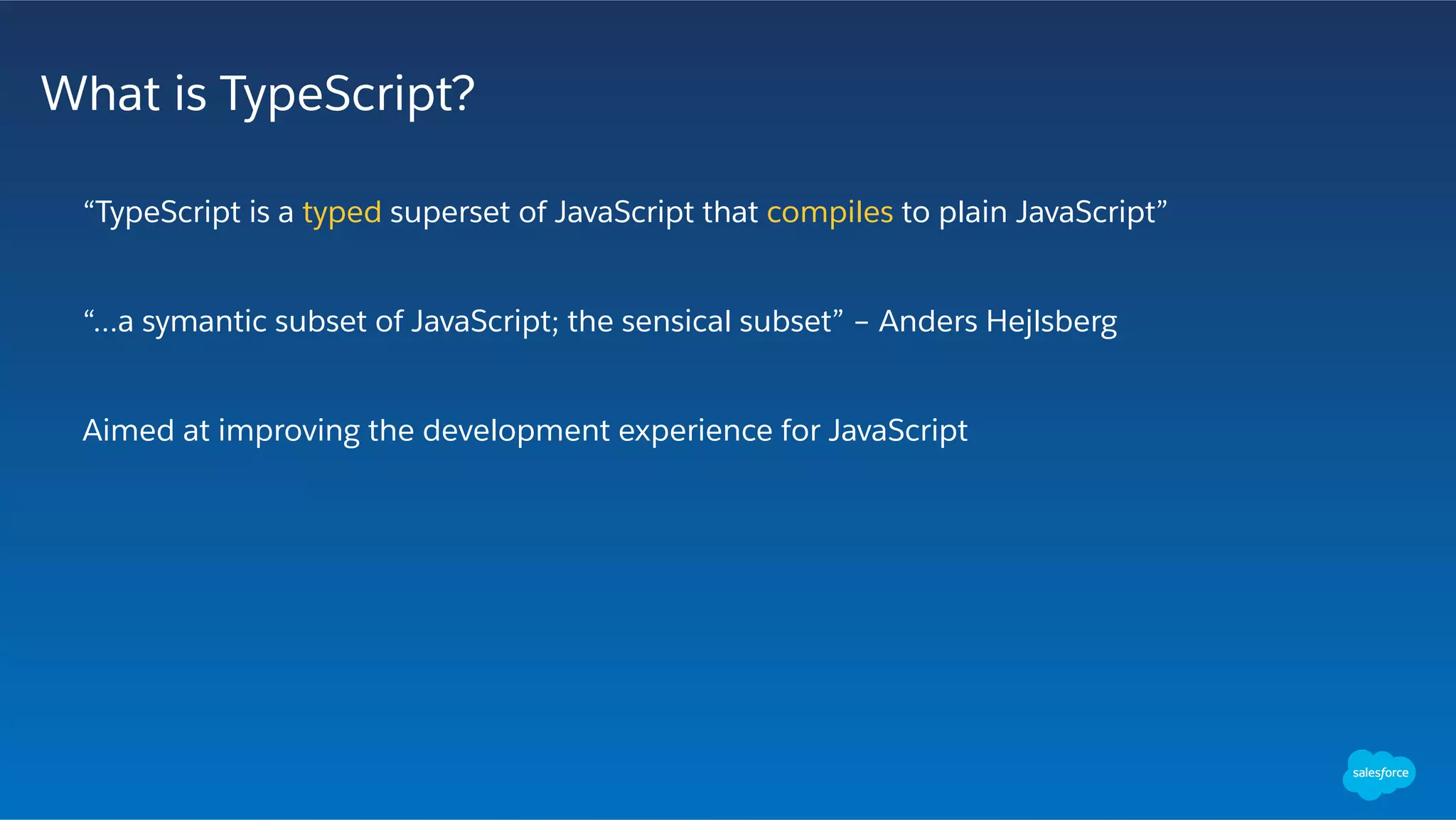 What is TypeScript?

“TypeScript is a typed superset of JavaScript that compiles to plain JavaScript”

“...a symantic subset of JavaScript; the sensical subset” – Anders Hejlsberg

Aimed at improving the development experience for JavaScript

salesforce